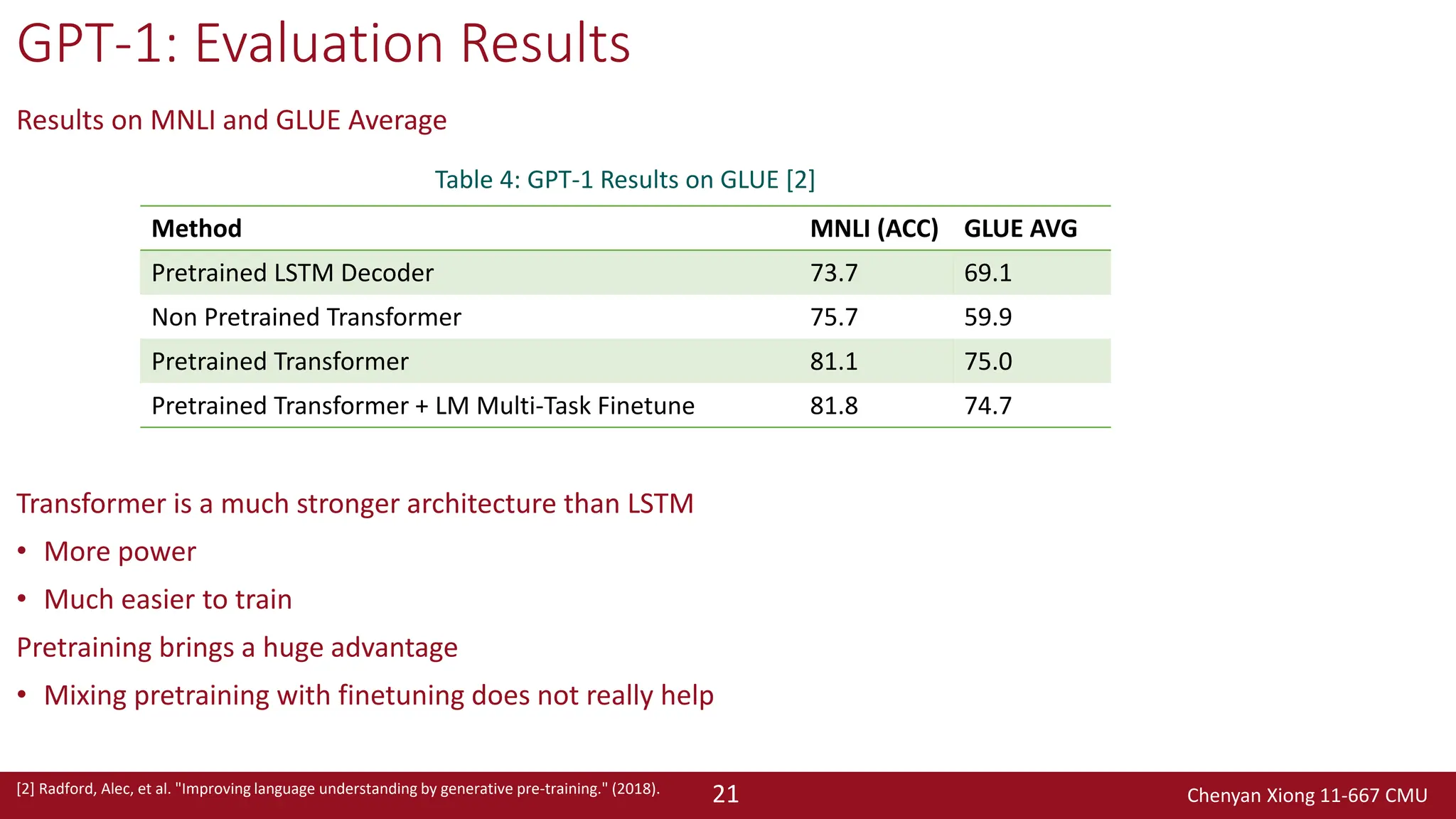 GPT-1: Evaluation Results

Results on MNLI and GLUE Average

Table 4: GPT-1 Results on GLUE [2]

| Method | MNLI (ACC) | GLUE AVG |
|---|---|---|
| Pretrained LSTM Decoder | 73.7 | 69.1 |
| Non Pretrained Transformer | 75.7 | 59.9 |
| Pretrained Transformer | 81.1 | 75.0 |
| Pretrained Transformer + LM Multi-Task Finetune | 81.8 | 74.7 |

Transformer is a much stronger architecture than LSTM

• More power

• Much easier to train

Pretraining brings a huge advantage

• Mixing pretraining with finetuning does not really help

[2] Radford, Alec, et al. "Improving language understanding by generative pre-training." (2018).

21

Chenyan Xiong 11-667 CMU